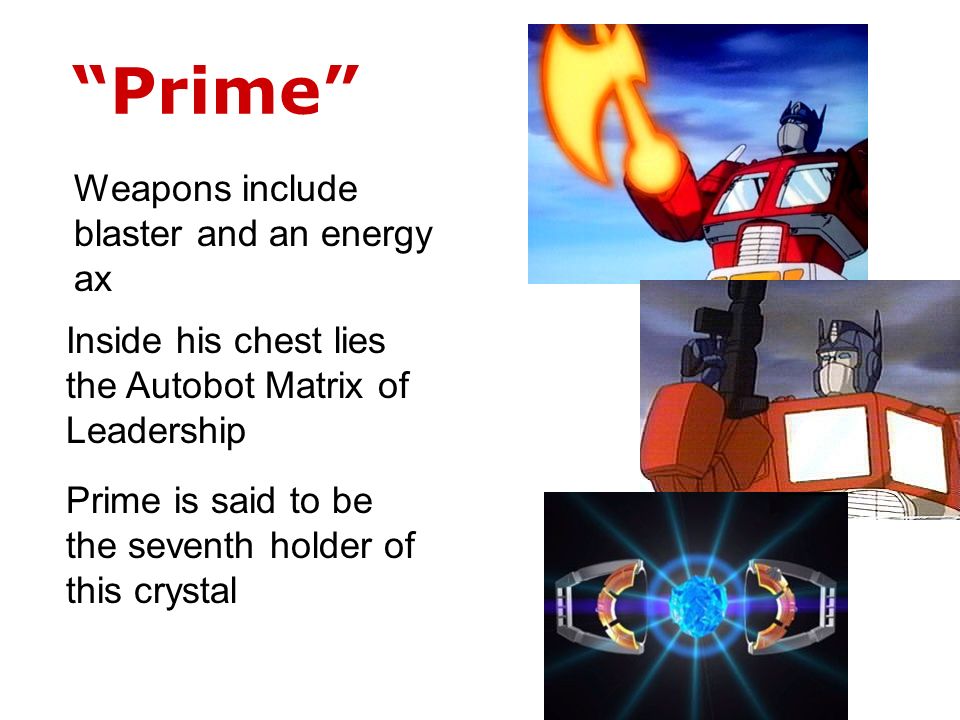 “Prime”

Weapons include blaster and an energy ax

Inside his chest lies the Autobot Matrix of Leadership

Prime is said to be the seventh holder of this crystal